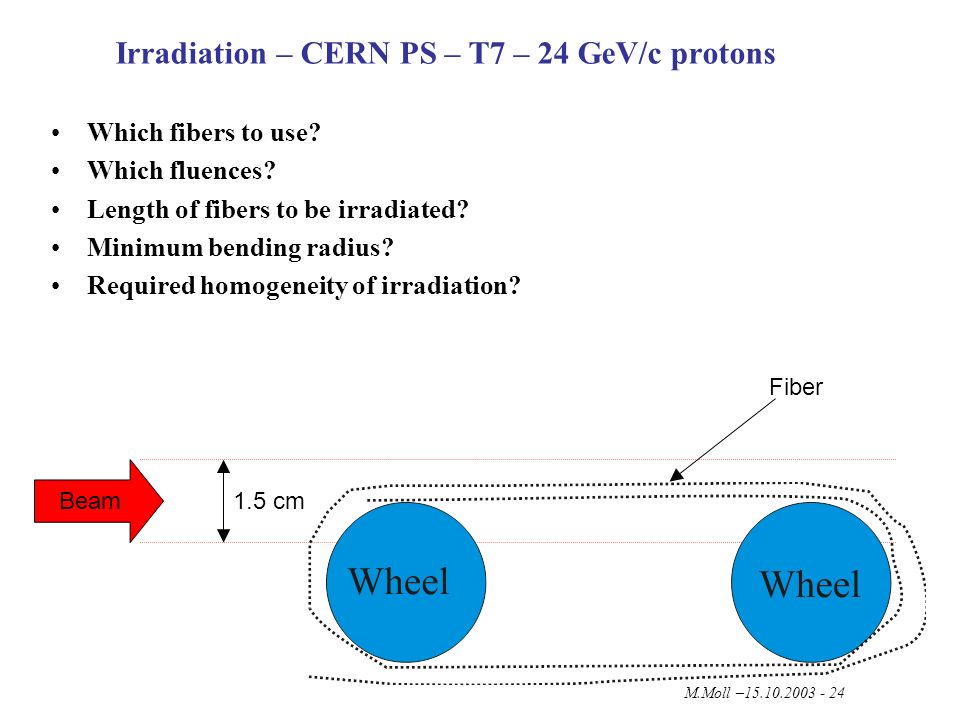 Irradiation – CERN PS – T7 – 24 GeV/c protons

• Which fibers to use?
• Which fluences?
• Length of fibers to be irradiated?
• Minimum bending radius?
• Required homogeneity of irradiation?

Fiber

Beam

1.5 cm

Wheel

Wheel

M.Moll –15.10.2003 - 24